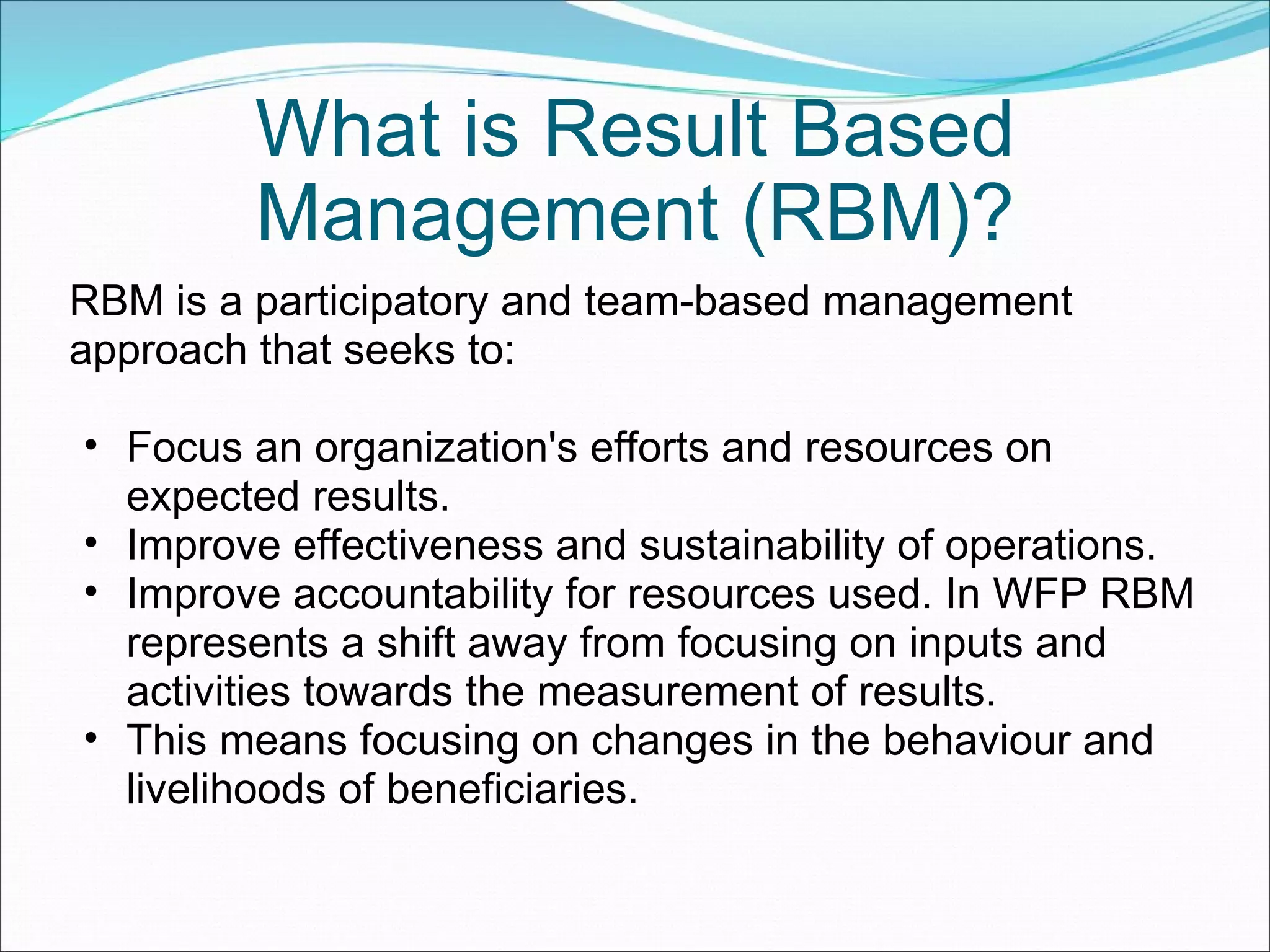 What is Result Based Management (RBM)?

RBM is a participatory and team-based management approach that seeks to:

• Focus an organization's efforts and resources on expected results.
• Improve effectiveness and sustainability of operations.
• Improve accountability for resources used. In WFP RBM represents a shift away from focusing on inputs and activities towards the measurement of results.
• This means focusing on changes in the behaviour and livelihoods of beneficiaries.